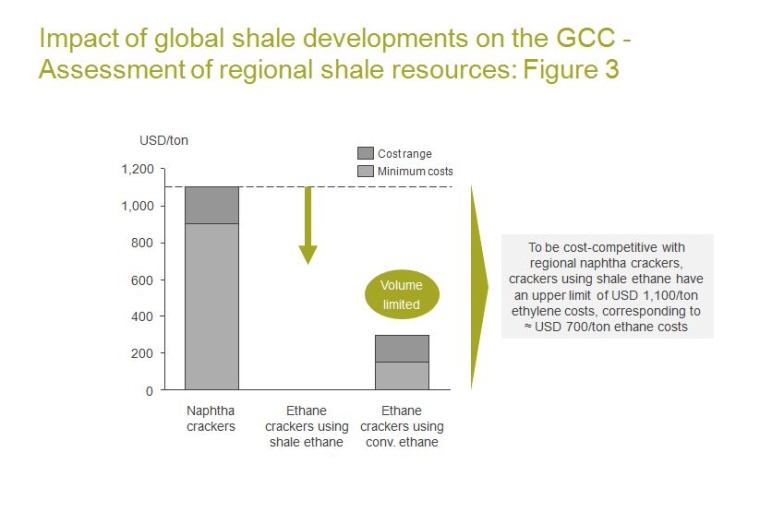 Impact of global shale developments on the GCC - Assessment of regional shale resources: Figure 3

USD/ton

Cost range
Minimum costs

1,200
1,000
800
600
400
200
0

Volume limited

Naphtha crackers

Ethane crackers using shale ethane

Ethane crackers using conv. ethane

To be cost-competitive with regional naphtha crackers, crackers using shale ethane have an upper limit of USD 1,100/ton ethylene costs, corresponding to ≈ USD 700/ton ethane costs